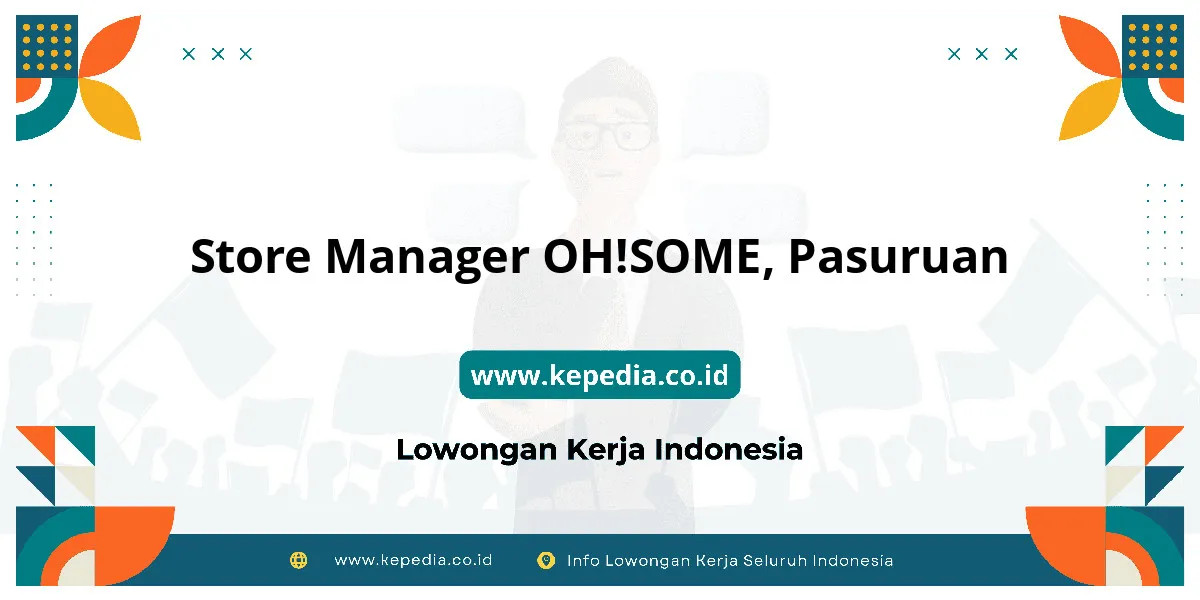 Store Manager OH!SOME, Pasuruan

www.kepedia.co.id

Lowongan Kerja Indonesia

www.kepedia.co.id Info Lowongan Kerja Seluruh Indonesia